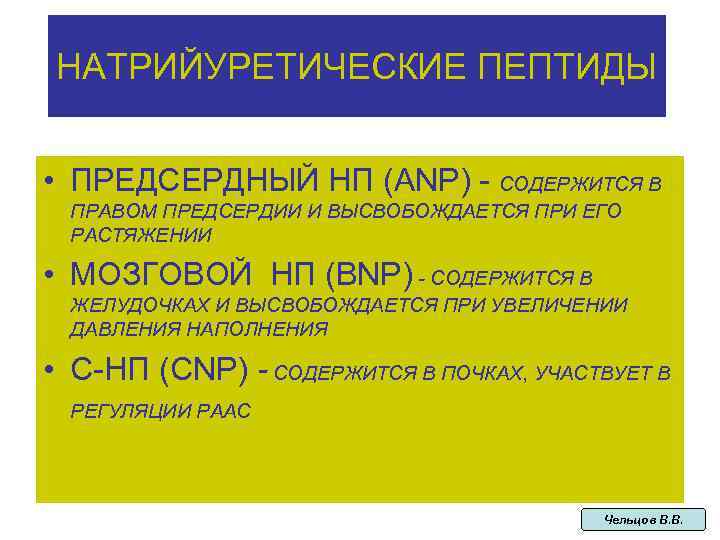 НАТРИЙУРЕТИЧЕСКИЕ ПЕПТИДЫ

• ПРЕДСЕРДНЫЙ НП (ANP) - СОДЕРЖИТСЯ В ПРАВОМ ПРЕДСЕРДИИ И ВЫСВОБОЖДАЕТСЯ ПРИ ЕГО РАСТЯЖЕНИИ

• МОЗГОВОЙ НП (BNP) - СОДЕРЖИТСЯ В ЖЕЛУДОЧКАХ И ВЫСВОБОЖДАЕТСЯ ПРИ УВЕЛИЧЕНИИ ДАВЛЕНИЯ НАПОЛНЕНИЯ

• С-НП (CNP) - СОДЕРЖИТСЯ В ПОЧКАХ, УЧАСТВУЕТ В РЕГУЛЯЦИИ РААС

Чельцов В.В.